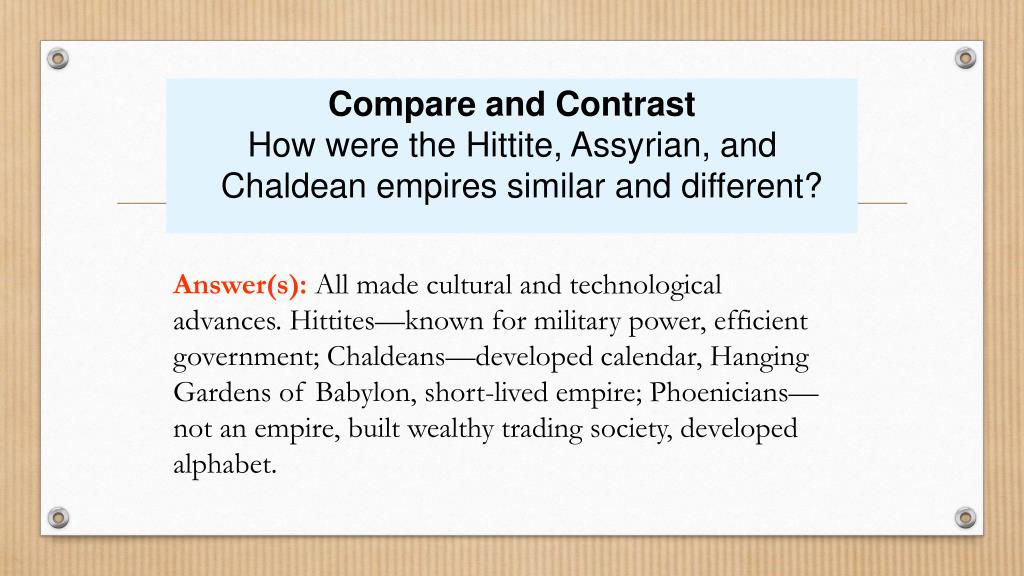 Compare and Contrast
How were the Hittite, Assyrian, and Chaldean empires similar and different?

Answer(s): All made cultural and technological advances. Hittites—known for military power, efficient government; Chaldeans—developed calendar, Hanging Gardens of Babylon, short-lived empire; Phoenicians—not an empire, built wealthy trading society, developed alphabet.